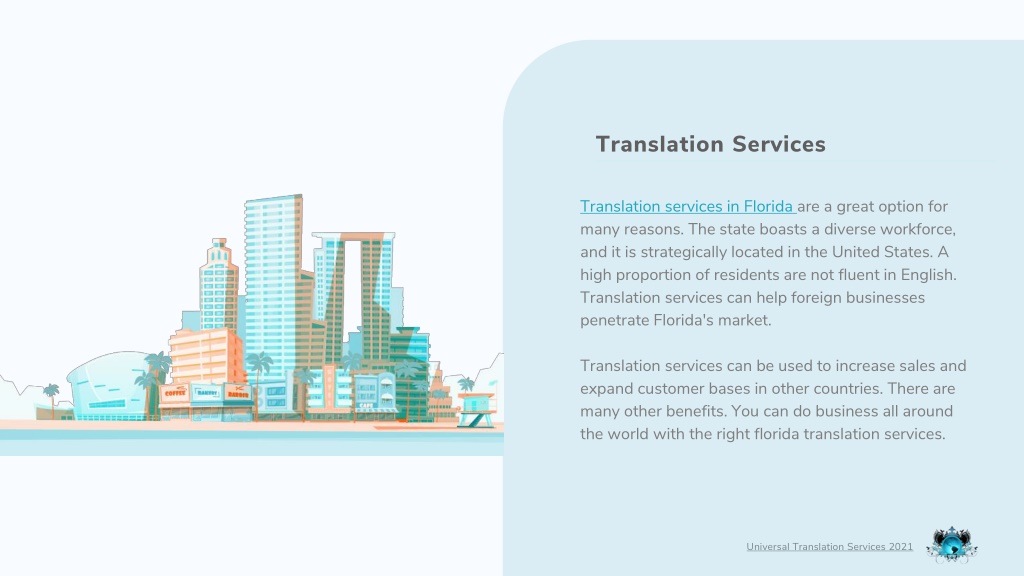 COFFEE

BAKERY

BARBER

Translation Services

Translation services in Florida are a great option for many reasons. The state boasts a diverse workforce, and it is strategically located in the United States. A high proportion of residents are not fluent in English. Translation services can help foreign businesses penetrate Florida's market.

Translation services can be used to increase sales and expand customer bases in other countries. There are many other benefits. You can do business all around the world with the right florida translation services.

Universal Translation Services 2021